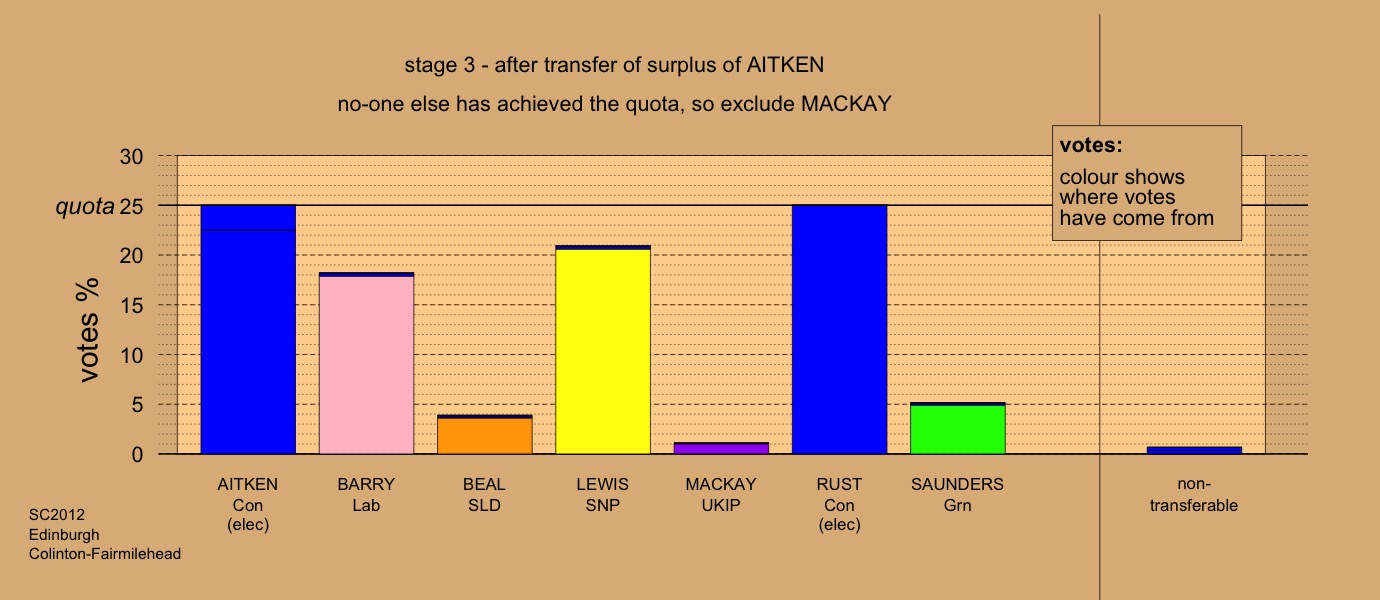 stage 3 - after transfer of surplus of AITKEN

no-one else has achieved the quota, so exclude MACKAY

votes:
colour shows where votes have come from

votes %

30
quota 25
20
15
10
5
0

AITKEN Con (elec)
BARRY Lab
BEAL SLD
LEWIS SNP
MACKAY UKIP
RUST Con (elec)
SAUNDERS Grn
non-transferable

SC2012
Edinburgh
Colinton-Fairmilehead